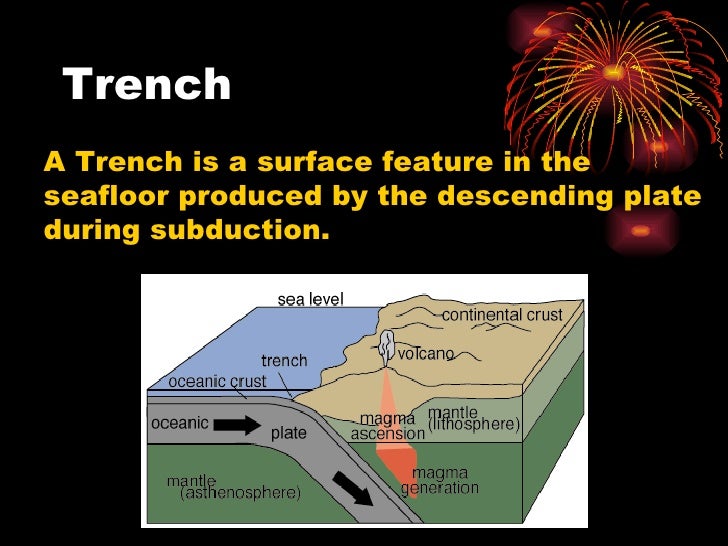 Trench

A Trench is a surface feature in the seafloor produced by the descending plate during subduction.

sea level
continental crust
trench
volcano
oceanic crust
oceanic
plate
magma ascension
mantle (lithosphere)
mantle (asthenosphere)
magma generation